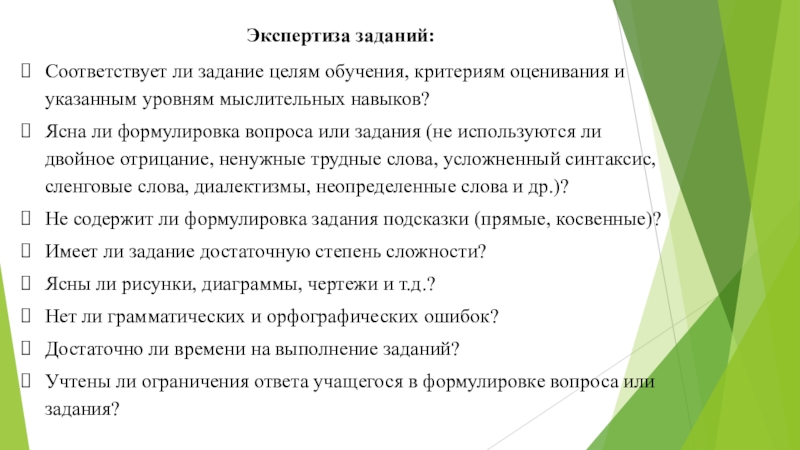 Экспертиза заданий:

Соответствует ли задание целям обучения, критериям оценивания и указанным уровням мыслительных навыков?

Ясна ли формулировка вопроса или задания (не используются ли двойное отрицание, ненужные трудные слова, усложненный синтаксис, сленговые слова, диалектизмы, неопределенные слова и др.)?

Не содержит ли формулировка задания подсказки (прямые, косвенные)?

Имеет ли задание достаточную степень сложности?

Ясны ли рисунки, диаграммы, чертежи и т.д.?

Нет ли грамматических и орфографических ошибок?

Достаточно ли времени на выполнение заданий?

Учтены ли ограничения ответа учащегося в формулировке вопроса или задания?